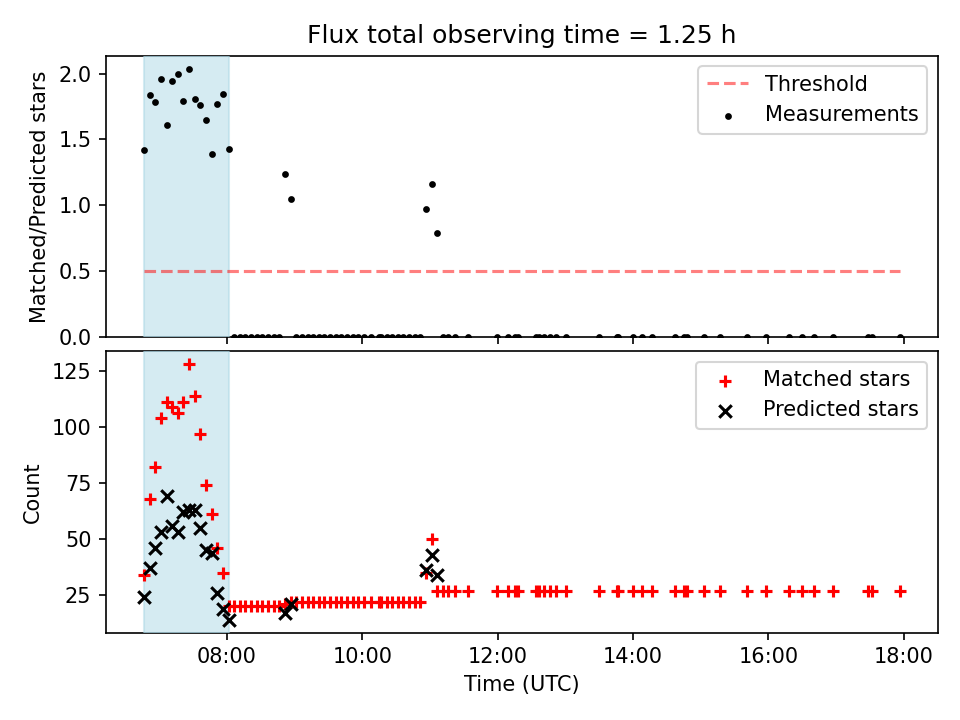 Flux total observing time = 1.25 h

Matched/Predicted stars

2.0
1.5
1.0
0.5
0.0

Threshold
Measurements

Count

125
100
75
50
25

Matched stars
Predicted stars

08:00
10:00
12:00
14:00
16:00
18:00

Time (UTC)